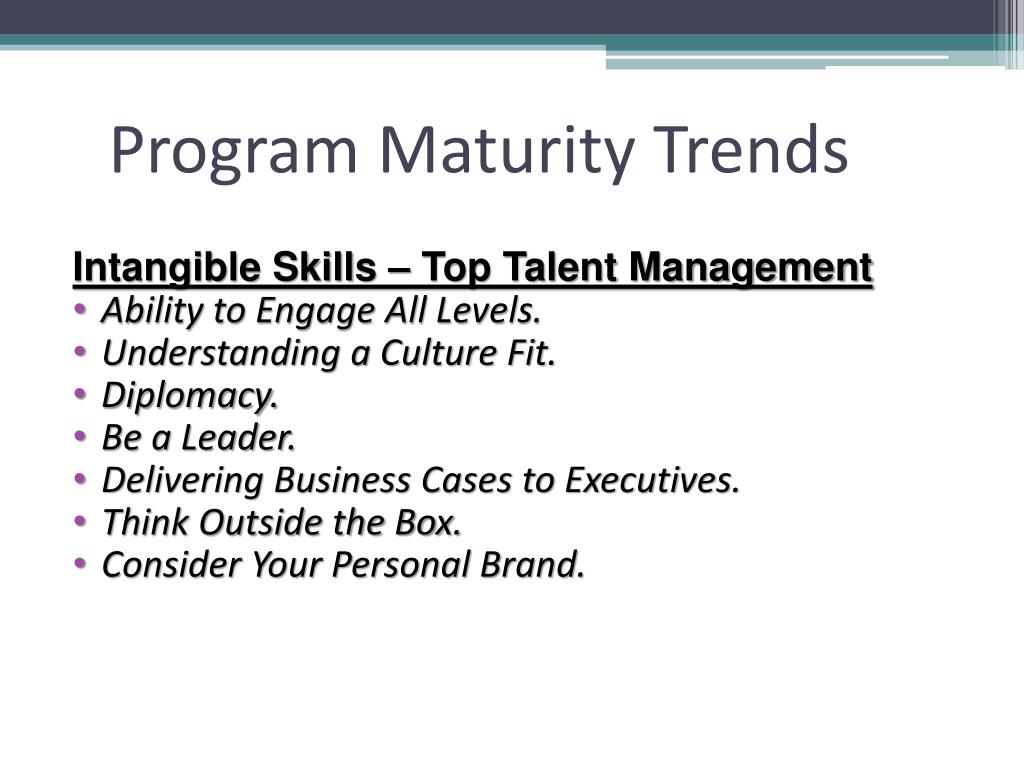 Program Maturity Trends

Intangible Skills – Top Talent Management

• Ability to Engage All Levels.
• Understanding a Culture Fit.
• Diplomacy.
• Be a Leader.
• Delivering Business Cases to Executives.
• Think Outside the Box.
• Consider Your Personal Brand.